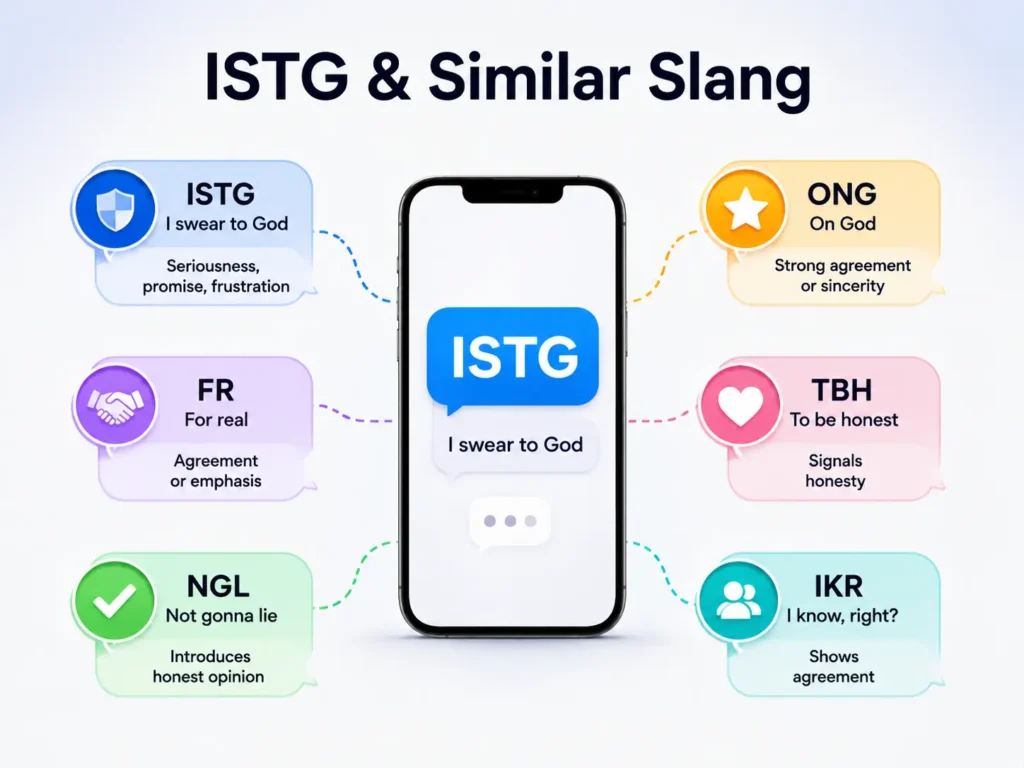 ISTG & Similar Slang

ISTG
I swear to God
Seriousness, promise, frustration

FR
For real
Agreement or emphasis

NGL
Not gonna lie
Introduces honest opinion

ISTG
I swear to God

ONG
On God
Strong agreement or sincerity

TBH
To be honest
Signals honesty

IKR
I know, right?
Shows agreement